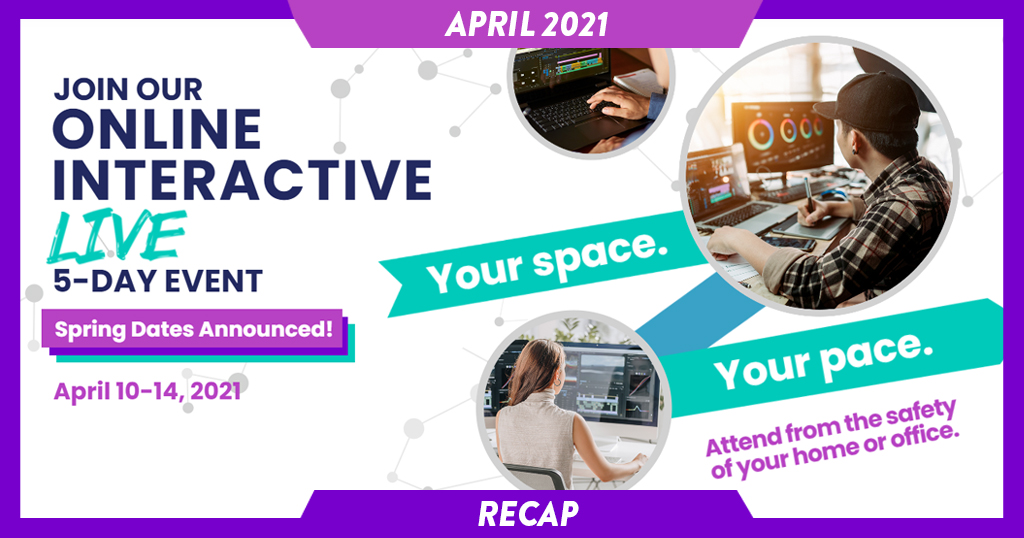 APRIL 2021

JOIN OUR
ONLINE
INTERACTIVE
LIVE
5-DAY EVENT

Spring Dates Announced!

April 10-14, 2021

Your space.

Your pace.

Attend from the safety of your home or office.

RECAP